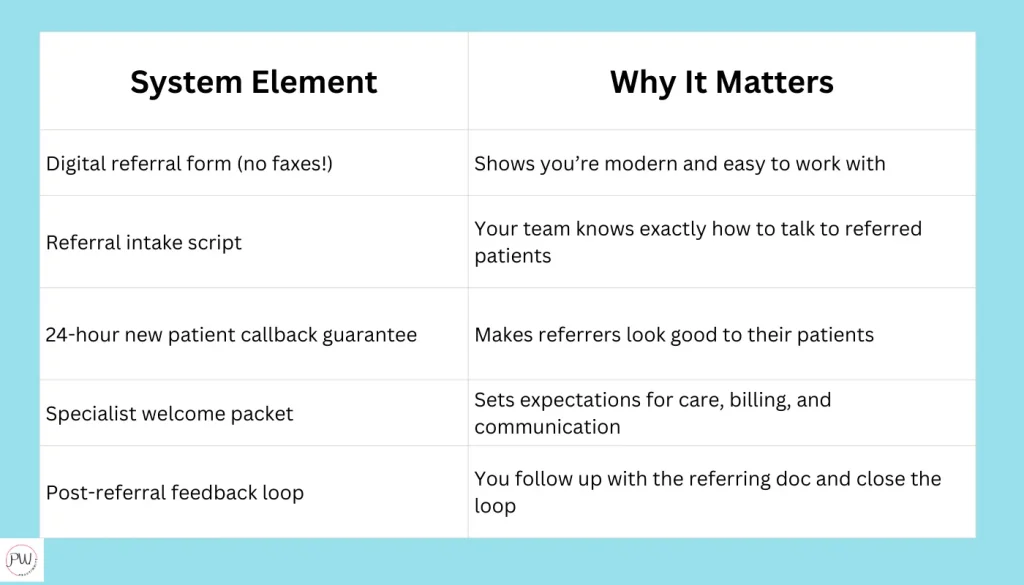 | System Element | Why It Matters |
|---|---|
| Digital referral form (no faxes!) | Shows you’re modern and easy to work with |
| Referral intake script | Your team knows exactly how to talk to referred patients |
| 24-hour new patient callback guarantee | Makes referrers look good to their patients |
| Specialist welcome packet | Sets expectations for care, billing, and communication |
| Post-referral feedback loop | You follow up with the referring doc and close the loop |

PW